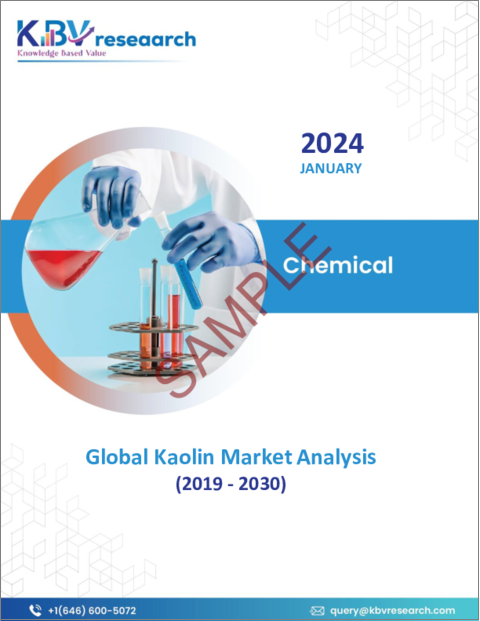 KBV research
Knowledge Based Value

2024
JANUARY

Chemical

SAMPLE

Global Kaolin Market Analysis
(2019 - 2030)

+1(646) 600-5072

query@kbvresearch.com